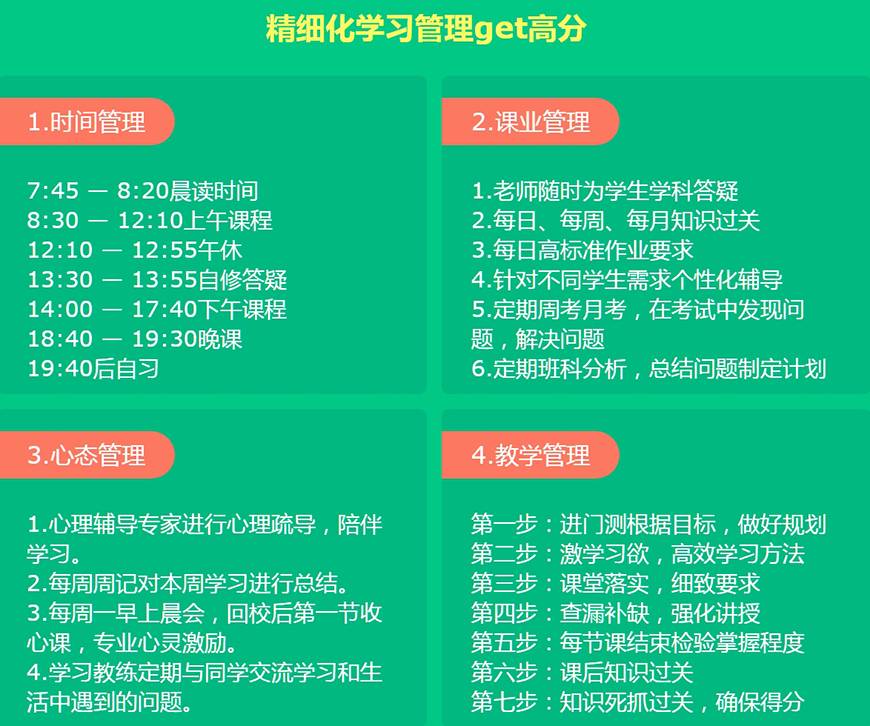 精细化学习管理get高分

1.时间管理

7:45 — 8:20晨读时间
8:30 — 12:10上午课程
12:10 — 12:55午休
13:30 — 13:55自修答疑
14:00 — 17:40下午课程
18:40 — 19:30晚课
19:40后自习

2.课业管理

1.老师随时为学生学科答疑
2.每日、每周、每月知识过关
3.每日高标准作业要求
4.针对不同学生需求个性化辅导
5.定期周考月考，在考试中发现问题，解决问题
6.定期班科分析，总结问题制定计划

3.心态管理

1.心理辅导专家进行心理疏导，陪伴学习。
2.每周周记对本周学习进行总结。
3.每周一早上晨会，回校后第一节收心课，专业心灵激励。
4.学习教练定期与同学交流学习和生活中遇到的问题。

4.教学管理

第一步：进门测根据目标，做好规划
第二步：激学习欲，高效学习方法
第三步：课堂落实，细致要求
第四步：查漏补缺，强化讲授
第五步：每节课结束检验掌握程度
第六步：课后知识过关
第七步：知识死抓过关，确保得分